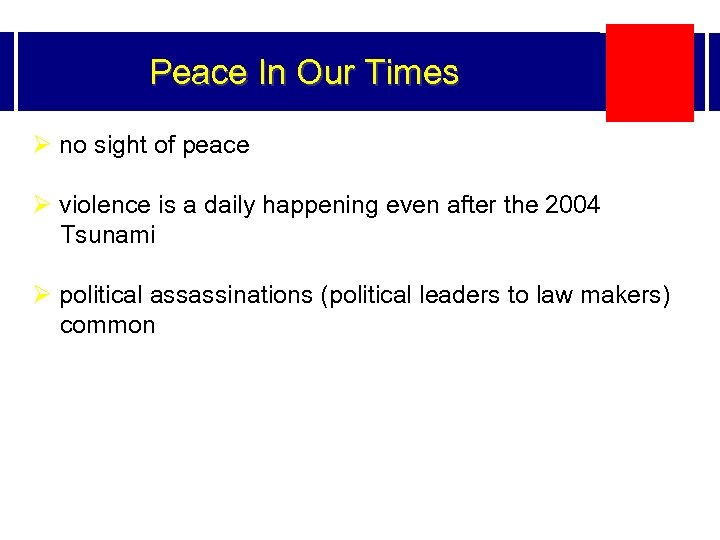 Peace In Our Times

➢ no sight of peace

➢ violence is a daily happening even after the 2004 Tsunami

➢ political assassinations (political leaders to law makers) common